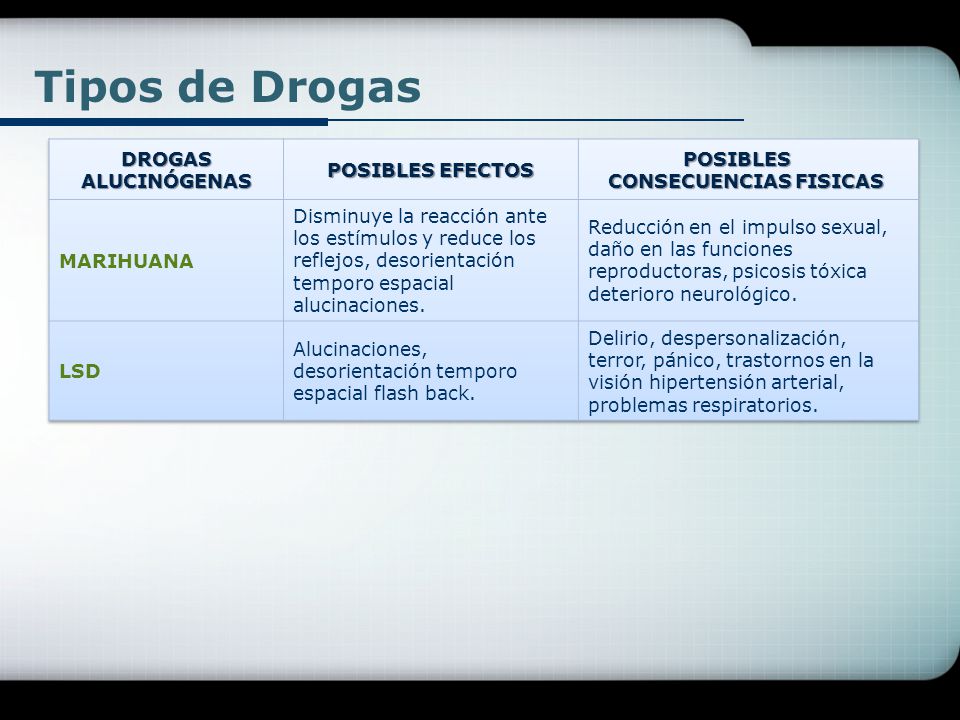 Tipos de Drogas

| DROGAS ALUCINÓGENAS | POSIBLES EFECTOS | POSIBLES CONSECUENCIAS FISICAS |
|---|---|---|
| MARIHUANA | Disminuye la reacción ante los estímulos y reduce los reflejos, desorientación temporo espacial alucinaciones. | Reducción en el impulso sexual, daño en las funciones reproductoras, psicosis tóxica deterioro neurológico. |
| LSD | Alucinaciones, desorientación temporo espacial flash back. | Delirio, despersonalización, terror, pánico, trastornos en la visión hipertensión arterial, problemas respiratorios. |